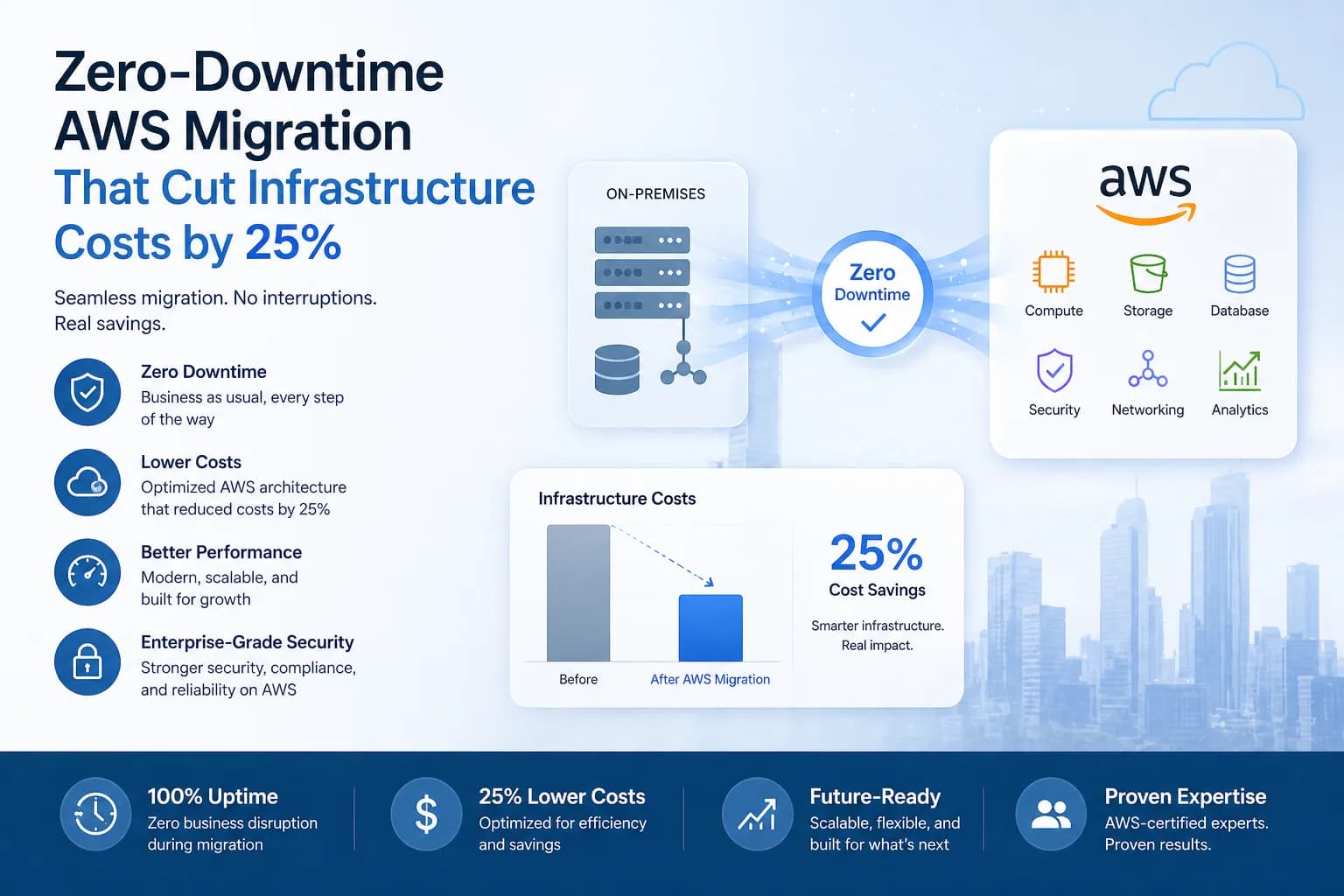 Zero-Downtime AWS Migration That Cut Infrastructure Costs by 25%

Seamless migration. No interruptions. Real savings.

Zero Downtime
Business as usual, every step of the way

Lower Costs
Optimized AWS architecture that reduced costs by 25%

Better Performance
Modern, scalable, and built for growth

Enterprise-Grade Security
Stronger security, compliance, and reliability on AWS

ON-PREMISES

Zero Downtime

aws

Compute
Storage
Database
Security
Networking
Analytics

Infrastructure Costs

Before
After AWS Migration

25%
Cost Savings
Smarter infrastructure. Real impact.

100% Uptime
Zero business disruption during migration

25% Lower Costs
Optimized for efficiency and savings

Future-Ready
Scalable, flexible, and built for what's next

Proven Expertise
AWS-certified experts. Proven results.